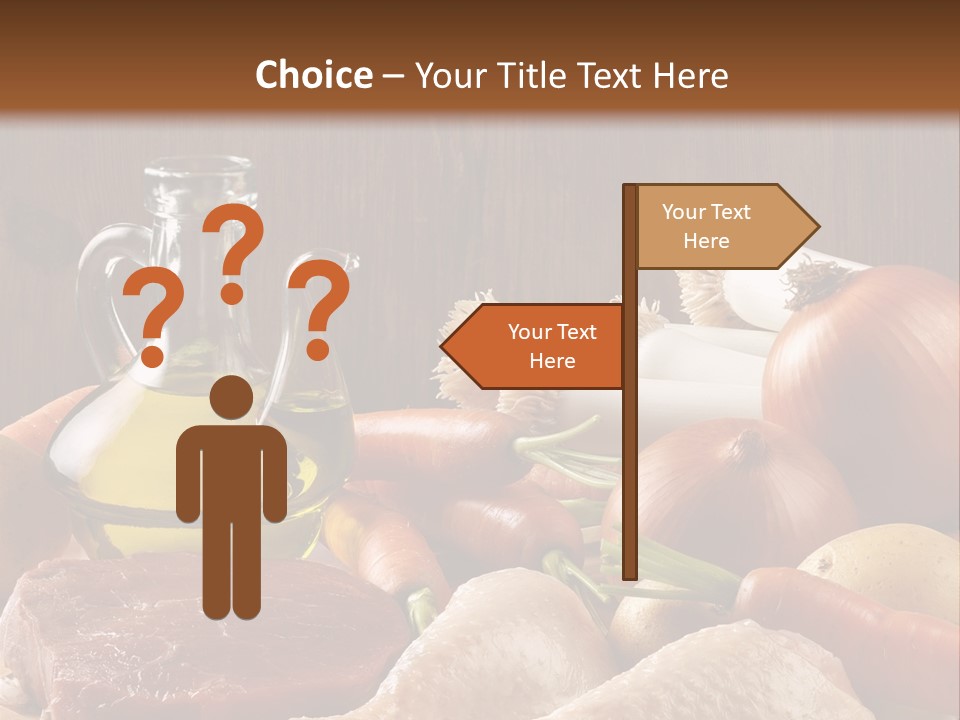 Choice – Your Title Text Here

? ? ?

Your Text Here

Your Text Here